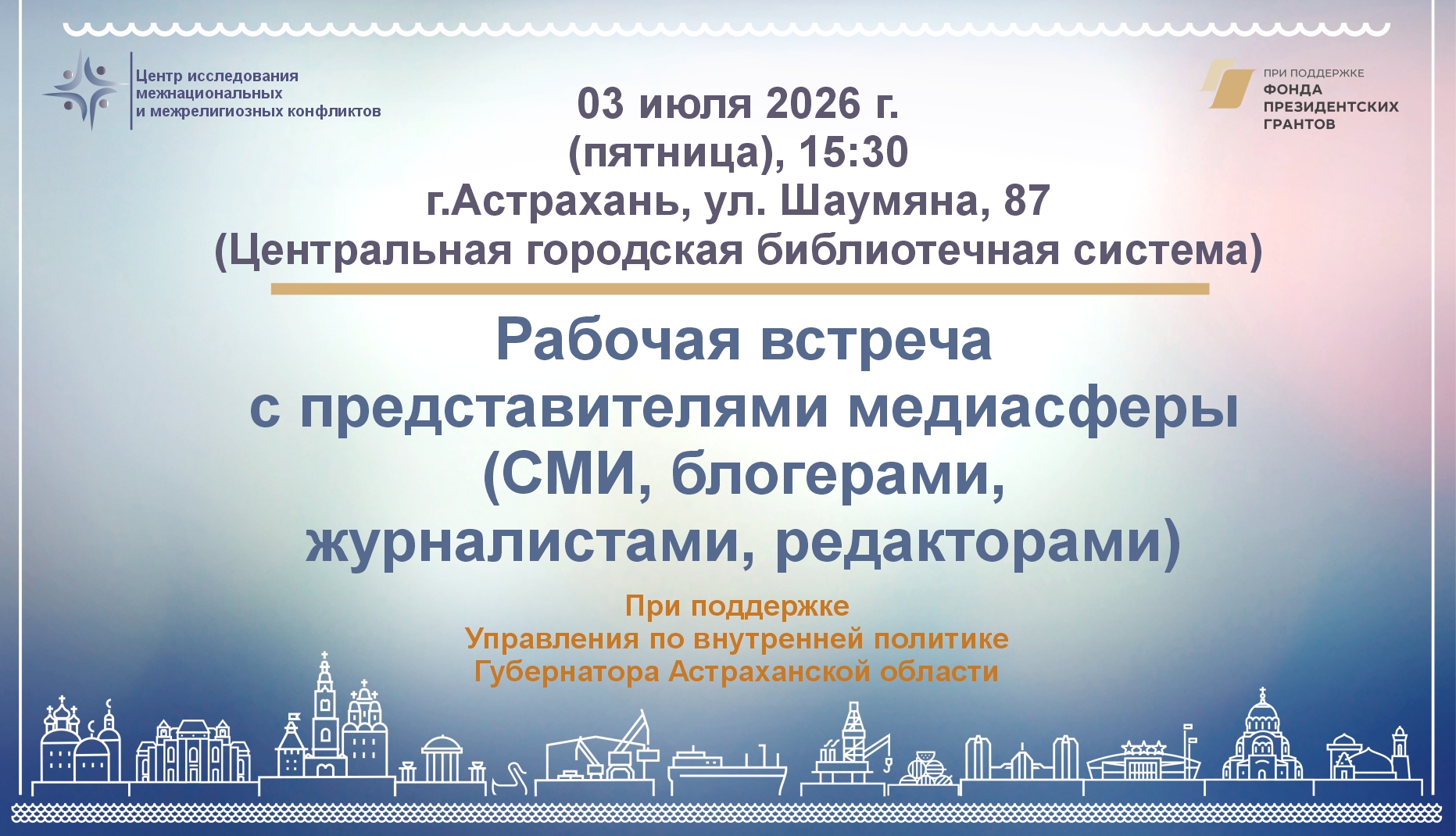 Центр исследования межнациональных и межрелигиозных конфликтов

ПРИ ПОДДЕРЖКЕ
ФОНДА ПРЕЗИДЕНТСКИХ ГРАНТОВ

03 июля 2026 г.
(пятница), 15:30
г.Астрахань, ул. Шаумяна, 87
(Центральная городская библиотечная система)

Рабочая встреча
с представителями медиасферы
(СМИ, блогерами,
журналистами, редакторами)

При поддержке
Управления по внутренней политике
Губернатора Астраханской области